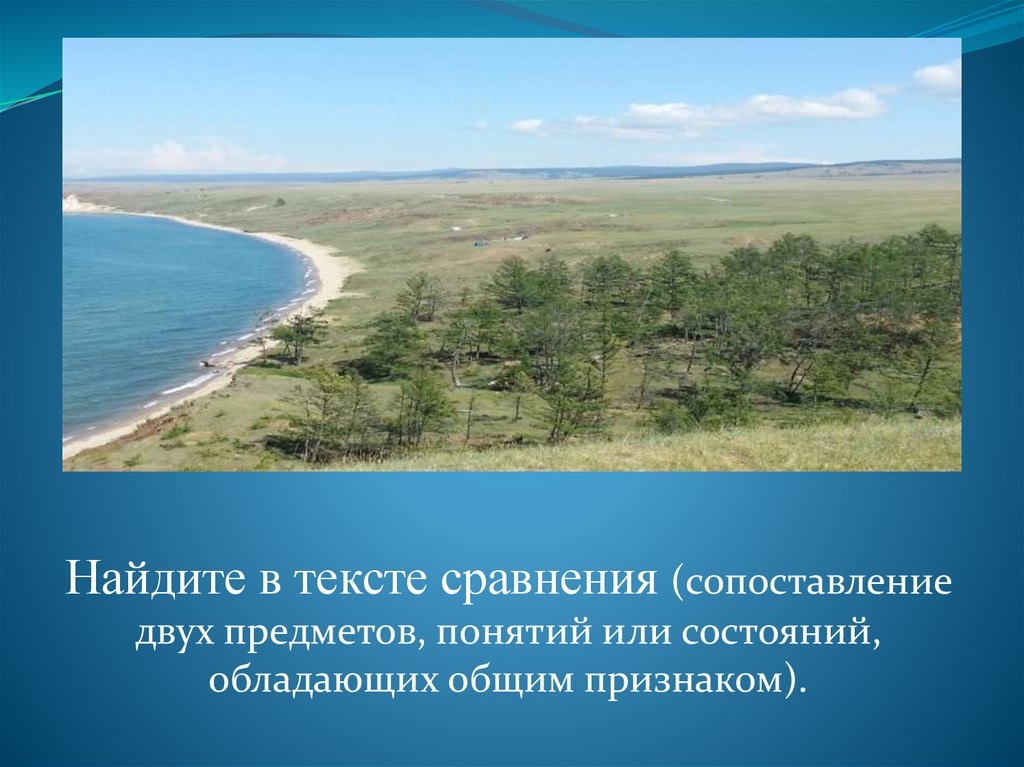 Найдите в тексте сравнения (сопоставление двух предметов, понятий или состояний, обладающих общим признаком).